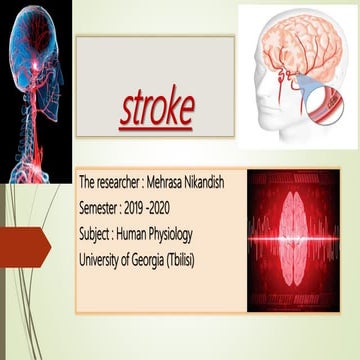 stroke

The researcher : Mehrasa Nikandish

Semester : 2019 -2020

Subject : Human Physiology

University of Georgia (Tbilisi)